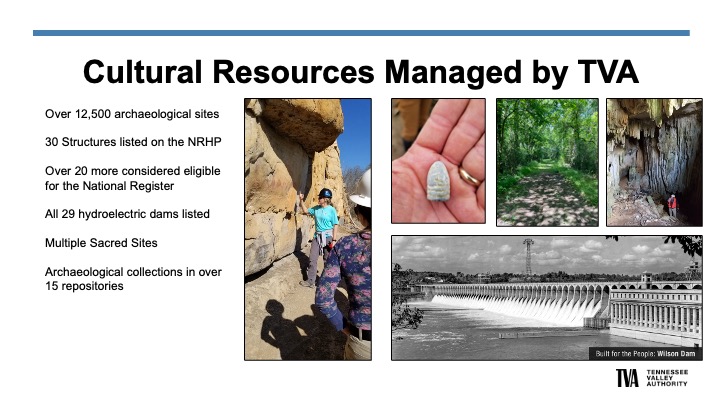 Cultural Resources Managed by TVA

Over 12,500 archaeological sites

30 Structures listed on the NRHP

Over 20 more considered eligible for the National Register

All 29 hydroelectric dams listed

Multiple Sacred Sites

Archaeological collections in over 15 repositories

Built for the People: Wilson Dam

TVA TENNESSEE VALLEY AUTHORITY